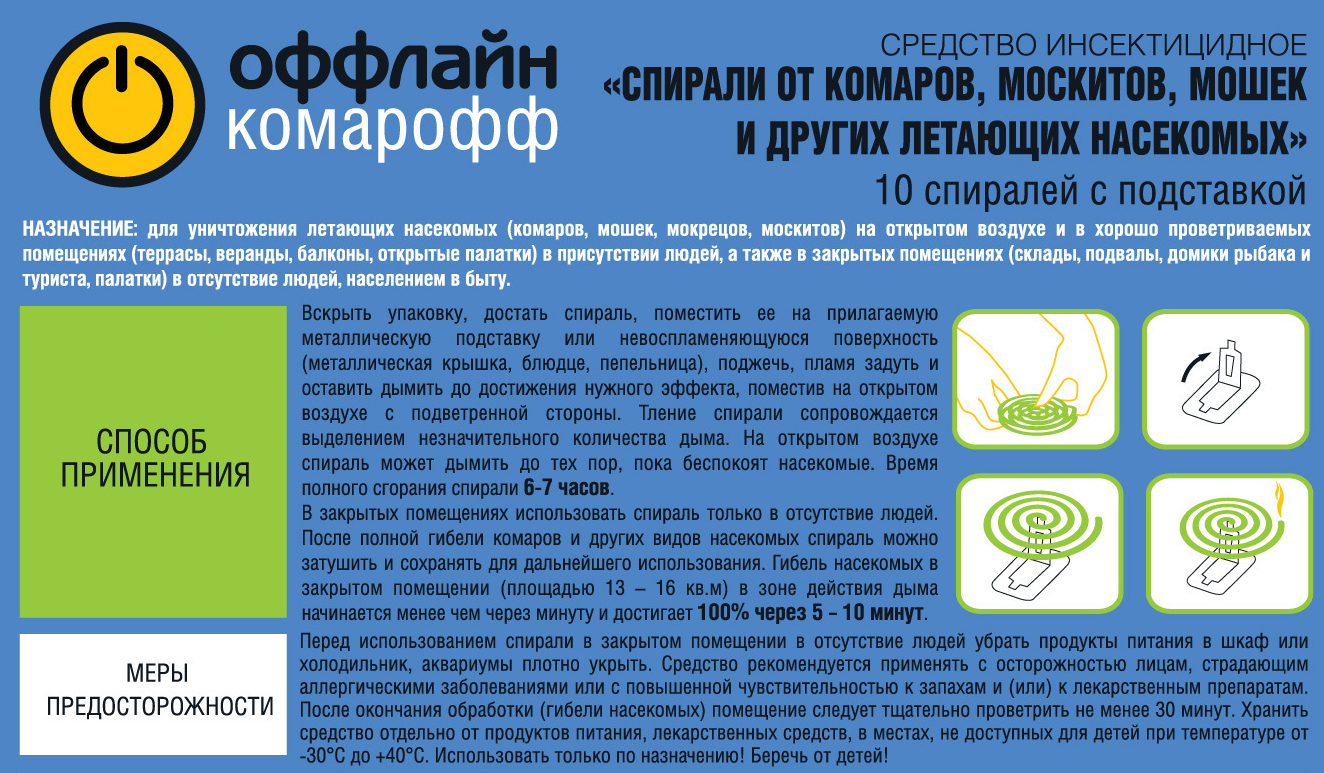 оффлайн
комарофф

СРЕДСТВО ИНСЕКТИЦИДНОЕ
«СПИРАЛИ ОТ КОМАРОВ, МОСКИТОВ, МОШЕК И ДРУГИХ ЛЕТАЮЩИХ НАСЕКОМЫХ»
10 спиралей с подставкой

НАЗНАЧЕНИЕ: для уничтожения летающих насекомых (комаров, мошек, мокрецов, москитов) на открытом воздухе и в хорошо проветриваемых помещениях (террасы, веранды, балконы, открытые палатки) в присутствии людей, а также в закрытых помещениях (склады, подвалы, домики рыбака и туриста, палатки) в отсутствие людей, населением в быту.

СПОСОБ ПРИМЕНЕНИЯ

Вскрыть упаковку, достать спираль, поместить ее на прилагаемую металлическую подставку или невоспламеняющуюся поверхность (металлическая крышка, блюдце, пепельница), поджечь, пламя задуть и оставить дымить до достижения нужного эффекта, поместив на открытом воздухе с подветренной стороны. Тление спирали сопровождается выделением незначительного количества дыма. На открытом воздухе спираль может дымить до тех пор, пока беспокоят насекомые. Время полного сгорания спирали 6-7 часов.
В закрытых помещениях использовать спираль только в отсутствие людей. После полной гибели комаров и других видов насекомых спираль можно затушить и сохранять для дальнейшего использования. Гибель насекомых в закрытом помещении (площадью 13 – 16 кв.м) в зоне действия дыма начинается менее чем через минуту и достигает 100% через 5 – 10 минут.

МЕРЫ ПРЕДОСТОРОЖНОСТИ

Перед использованием спирали в закрытом помещении в отсутствие людей убрать продукты питания в шкаф или холодильник, аквариумы плотно укрыть. Средство рекомендуется применять с осторожностью лицам, страдающим аллергическими заболеваниями или с повышенной чувствительностью к запахам и (или) к лекарственным препаратам. После окончания обработки (гибели насекомых) помещение следует тщательно проветрить не менее 30 минут. Хранить средство отдельно от продуктов питания, лекарственных средств, в местах, не доступных для детей при температуре от -30°С до +40°С. Использовать только по назначению! Беречь от детей!